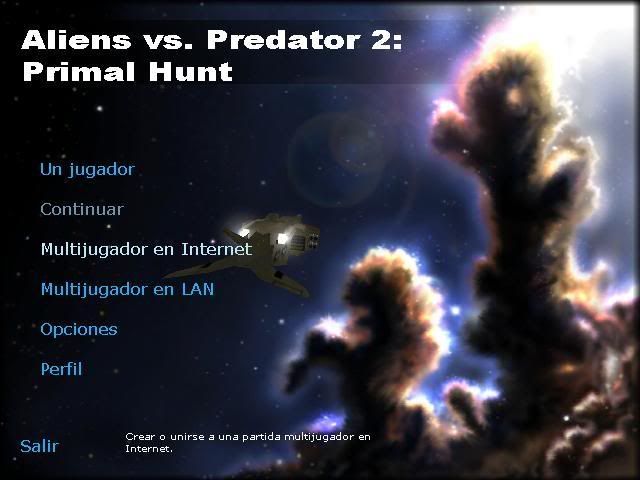 Aliens vs. Predator 2:
Primal Hunt

Un jugador

Continuar

Multijugador en Internet

Multijugador en LAN

Opciones

Perfil

Salir

Crear o unirse a una partida multijugador en Internet.